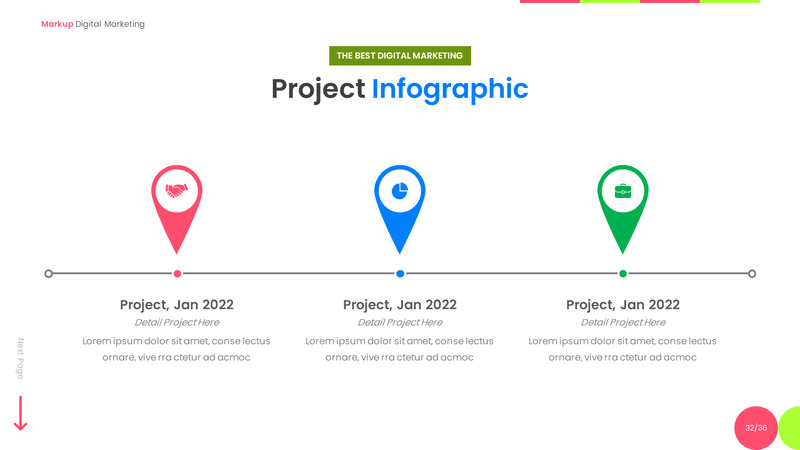 Markup Digital Marketing

THE BEST DIGITAL MARKETING

Project Infographic

Project, Jan 2022
Detail Project Here
Lorem ipsum dolor sit amet, conse lectus ornare, vive rra ctetur ad acmoc

Project, Jan 2022
Detail Project Here
Lorem ipsum dolor sit amet, conse lectus ornare, vive rra ctetur ad acmoc

Project, Jan 2022
Detail Project Here
Lorem ipsum dolor sit amet, conse lectus ornare, vive rra ctetur ad acmoc

Next Page

32/36